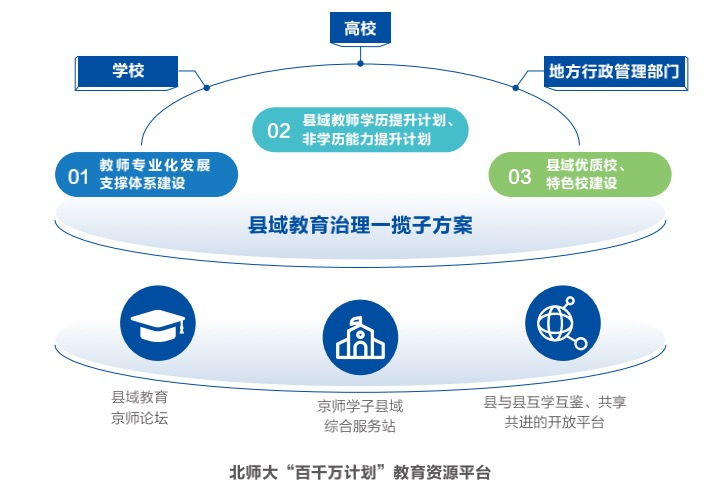 高校

学校

地方行政管理部门

02 县域教师学历提升计划、非学历能力提升计划

01 教师专业化发展支撑体系建设

03 县域优质校、特色校建设

县域教育治理一揽子方案

县域教育京师论坛

京师学子县域综合服务站

县与县互学互鉴、共享共进的开放平台

北师大“百千万计划”教育资源平台